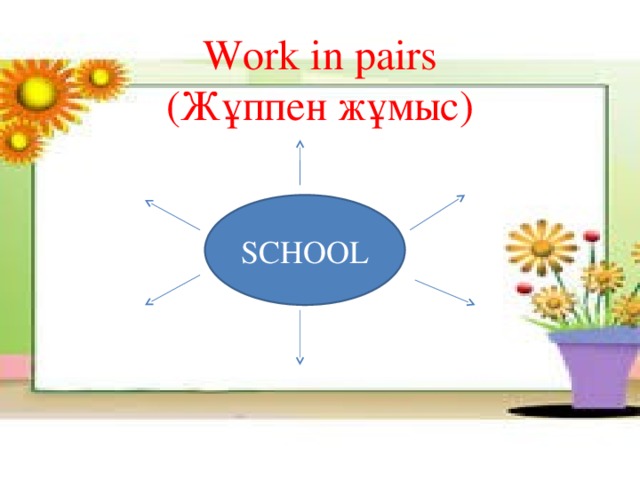 Work in pairs
(Жұппен жұмыс)

SCHOOL